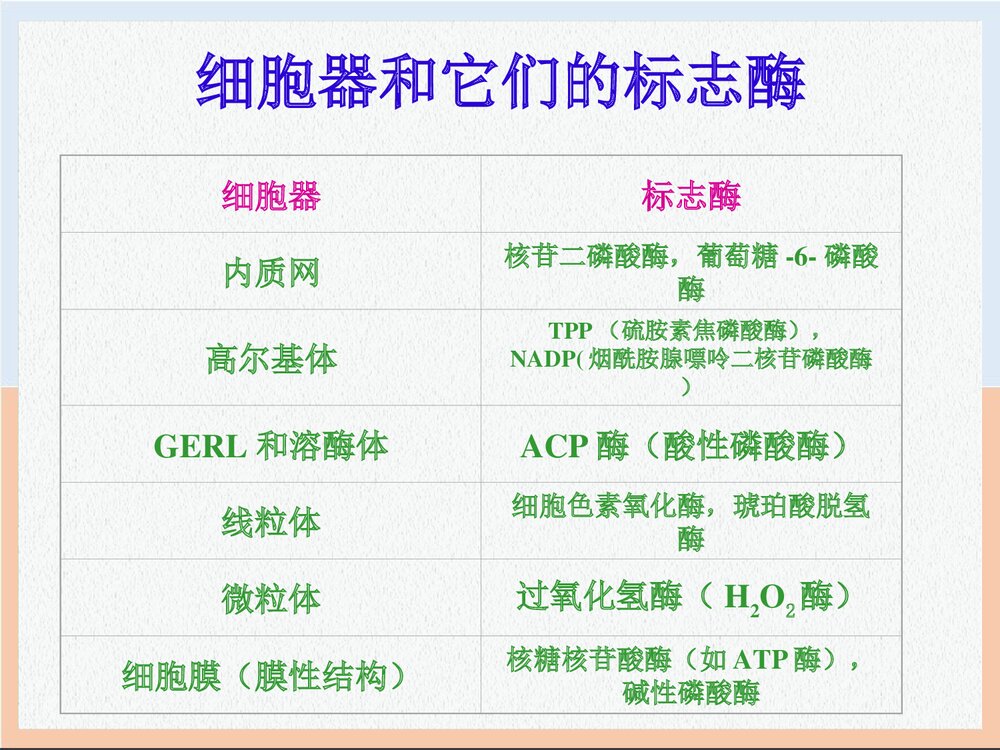 细胞器和它们的标志酶

| 细胞器 | 标志酶 |
|---|---|
| 内质网 | 核苷二磷酸酶，葡萄糖 -6- 磷酸酶 |
| 高尔基体 | TPP （硫胺素焦磷酸酶）， NADP( 烟酰胺腺嘌呤二核苷磷酸酶 ) |
| GERL 和溶酶体 | ACP 酶（酸性磷酸酶） |
| 线粒体 | 细胞色素氧化酶，琥珀酸脱氢酶 |
| 微粒体 | 过氧化氢酶（ $H_2O_2$ 酶） |
| 细胞膜（膜性结构） | 核糖核苷酸酶（如 ATP 酶），碱性磷酸酶 |